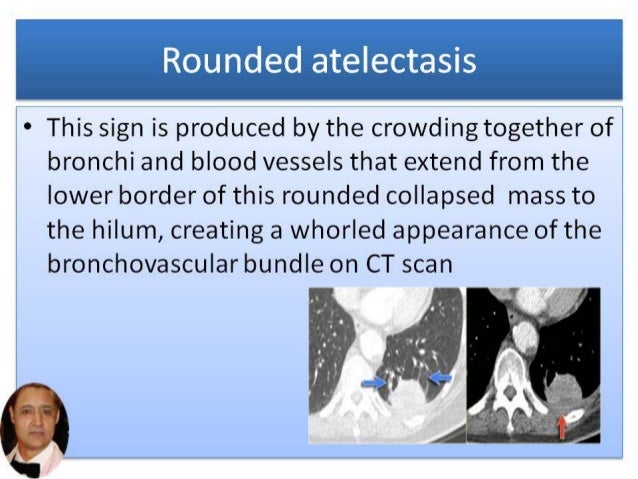 Rounded atelectasis

• This sign is produced by the crowding together of bronchi and blood vessels that extend from the lower border of this rounded collapsed mass to the hilum, creating a whorled appearance of the bronchovascular bundle on CT scan